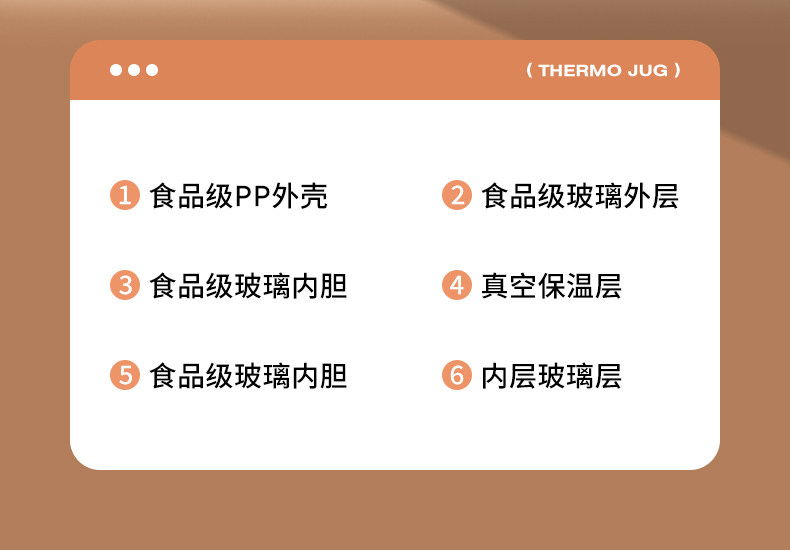 ( THERMO JUG )

1 食品级PP外壳

2 食品级玻璃外层

3 食品级玻璃内胆

4 真空保温层

5 食品级玻璃内胆

6 内层玻璃层